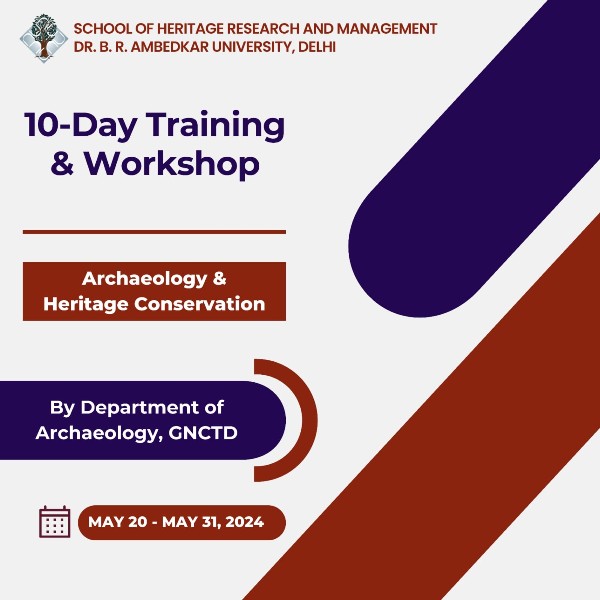 SCHOOL OF HERITAGE RESEARCH AND MANAGEMENT
DR. B. R. AMBEDKAR UNIVERSITY, DELHI

10-Day Training & Workshop

Archaeology & Heritage Conservation

By Department of Archaeology, GNCTD

MAY 20 - MAY 31, 2024